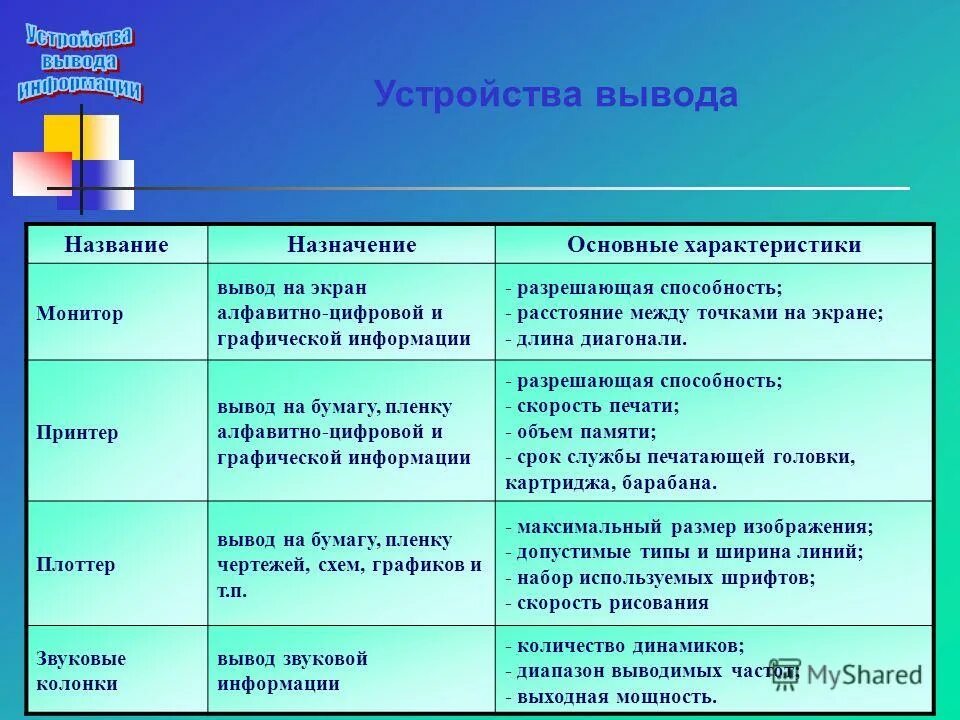 Устройства вывода информации

Устройства вывода

| Название | Назначение | Основные характеристики |
|---|---|---|
| Монитор | вывод на экран алфавитно-цифровой и графической информации | - разрешающая способность; - расстояние между точками на экране; - длина диагонали. |
| Принтер | вывод на бумагу, пленку алфавитно-цифровой и графической информации | - разрешающая способность; - скорость печати; - объем памяти; - срок службы печатающей головки, картриджа, барабана. |
| Плоттер | вывод на бумагу, пленку чертежей, схем, графиков и т.п. | - максимальный размер изображения; - допустимые типы и ширина линий; - набор используемых шрифтов; - скорость рисования |
| Звуковые колонки | вывод звуковой информации | - количество динамиков; - диапазон выводимых частот; - выходная мощность. |

MyShared